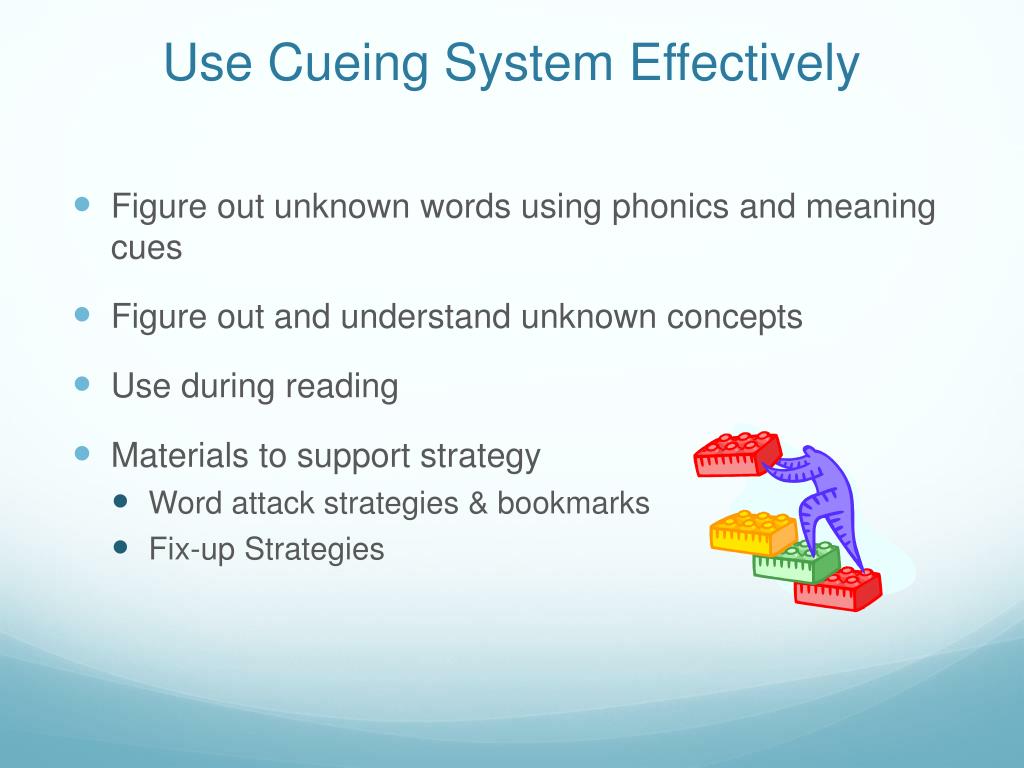 Use Cueing System Effectively

- Figure out unknown words using phonics and meaning cues
- Figure out and understand unknown concepts
- Use during reading
- Materials to support strategy
  - Word attack strategies & bookmarks
  - Fix-up Strategies